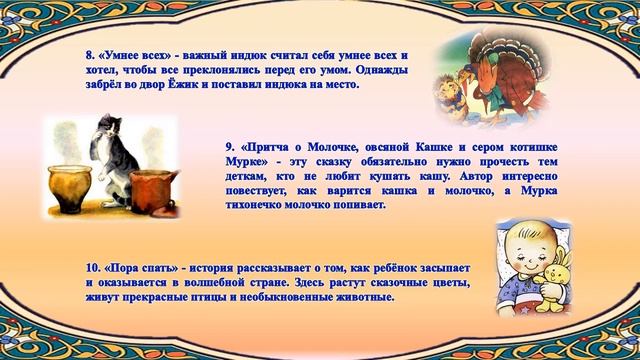 8. «Умнее всех» - важный индюк считал себя умнее всех и хотел, чтобы все преклонялись перед его умом. Однажды забрёл во двор Ёжик и поставил индюка на место.

9. «Притча о Молочке, овсяной Кашке и сером котишке Мурке» - эту сказку обязательно нужно прочесть тем деткам, кто не любит кушать кашу. Автор интересно повествует, как варится кашка и молочко, а Мурка тихонечко молочко попивает.

10. «Пора спать» - история рассказывает о том, как ребёнок засыпает и оказывается в волшебной стране. Здесь растут сказочные цветы, живут прекрасные птицы и необыкновенные животные.